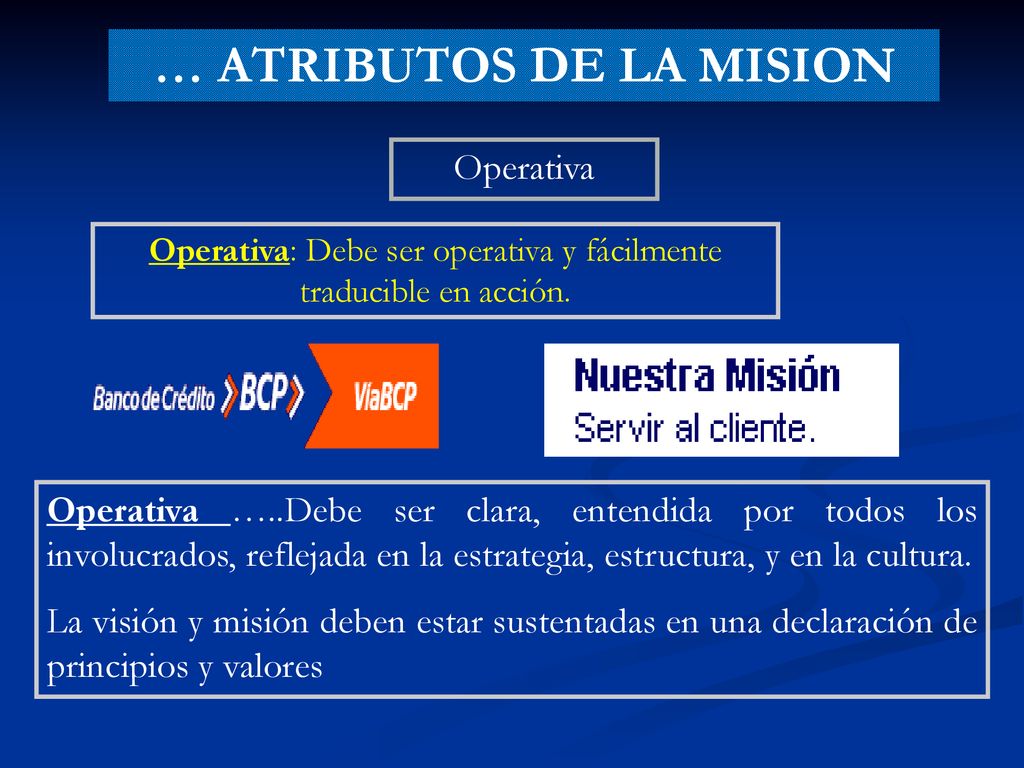 … ATRIBUTOS DE LA MISION

Operativa

Operativa: Debe ser operativa y fácilmente traducible en acción.

Banco de Crédito BCP ViaBCP

Nuestra Misión
Servir al cliente.

Operativa …..Debe ser clara, entendida por todos los involucrados, reflejada en la estrategia, estructura, y en la cultura.

La visión y misión deben estar sustentadas en una declaración de principios y valores